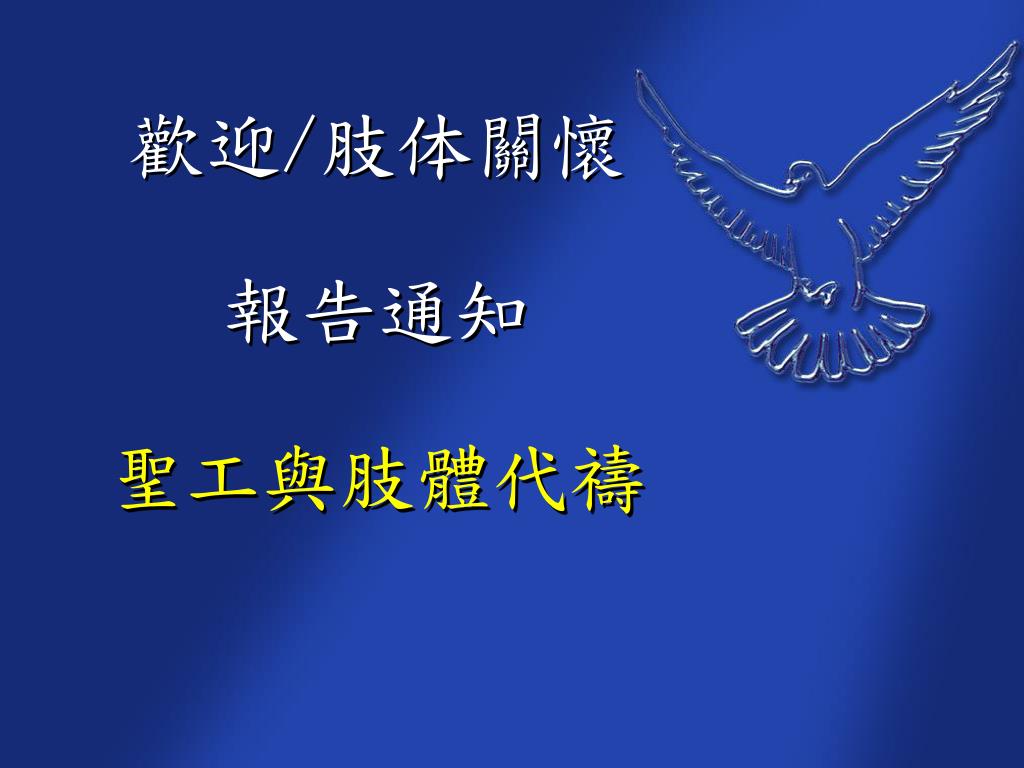 歡迎/肢体關懷

報告通知

聖工與肢體代禱